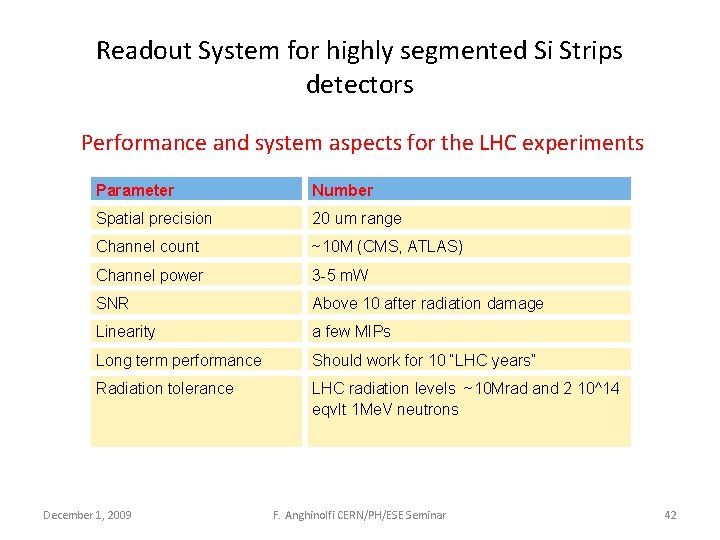 Readout System for highly segmented Si Strips detectors

Performance and system aspects for the LHC experiments

| Parameter | Number |
|---|---|
| Spatial precision | 20 um range |
| Channel count | ~10M (CMS, ATLAS) |
| Channel power | 3-5 mW |
| SNR | Above 10 after radiation damage |
| Linearity | a few MIPs |
| Long term performance | Should work for 10 "LHC years" |
| Radiation tolerance | LHC radiation levels ~10Mrad and 2 10^14 eqvlt 1MeV neutrons |

December 1, 2009

F. Anghinolfi CERN/PH/ESE Seminar

42